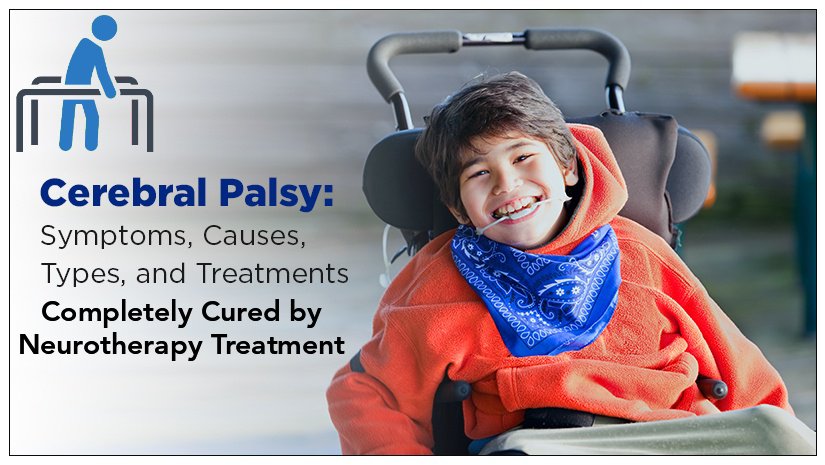 Cerebral Palsy:
Symptoms, Causes, Types, and Treatments
Completely Cured by Neurotherapy Treatment